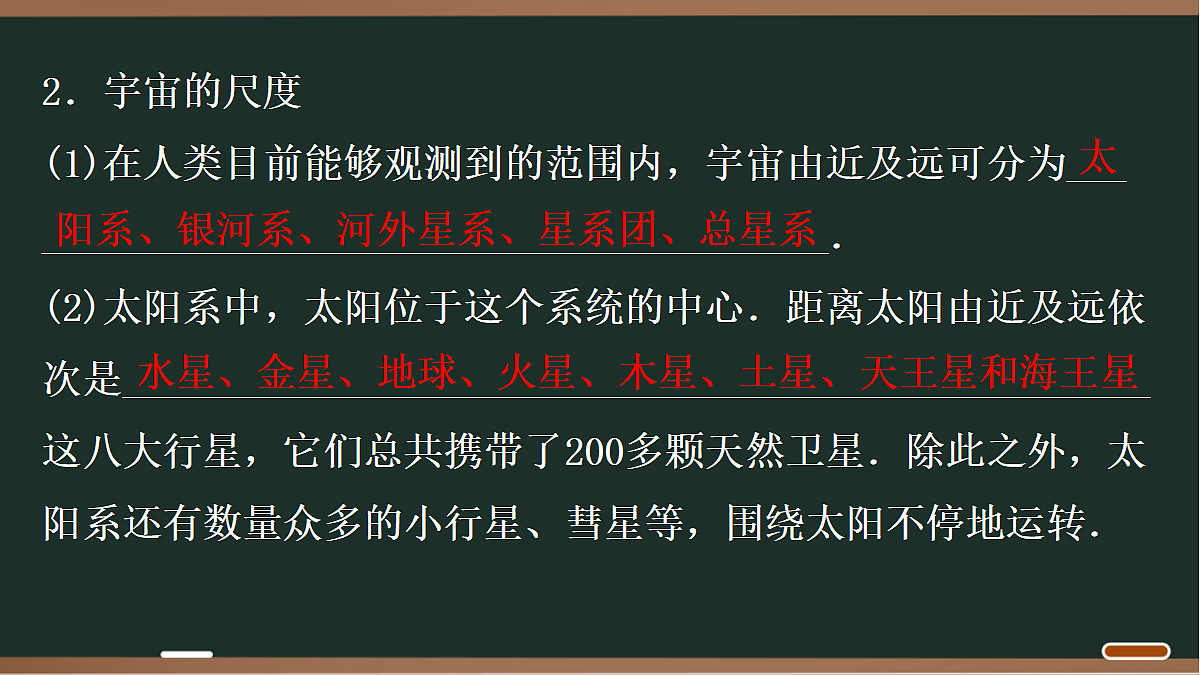 2．宇宙的尺度

(1)在人类目前能够观测到的范围内，宇宙由近及远可分为太阳系、银河系、河外星系、星系团、总星系．

(2)太阳系中，太阳位于这个系统的中心．距离太阳由近及远依次是水星、金星、地球、火星、木星、土星、天王星和海王星这八大行星，它们总共携带了200多颗天然卫星．除此之外，太阳系还有数量众多的小行星、彗星等，围绕太阳不停地运转．